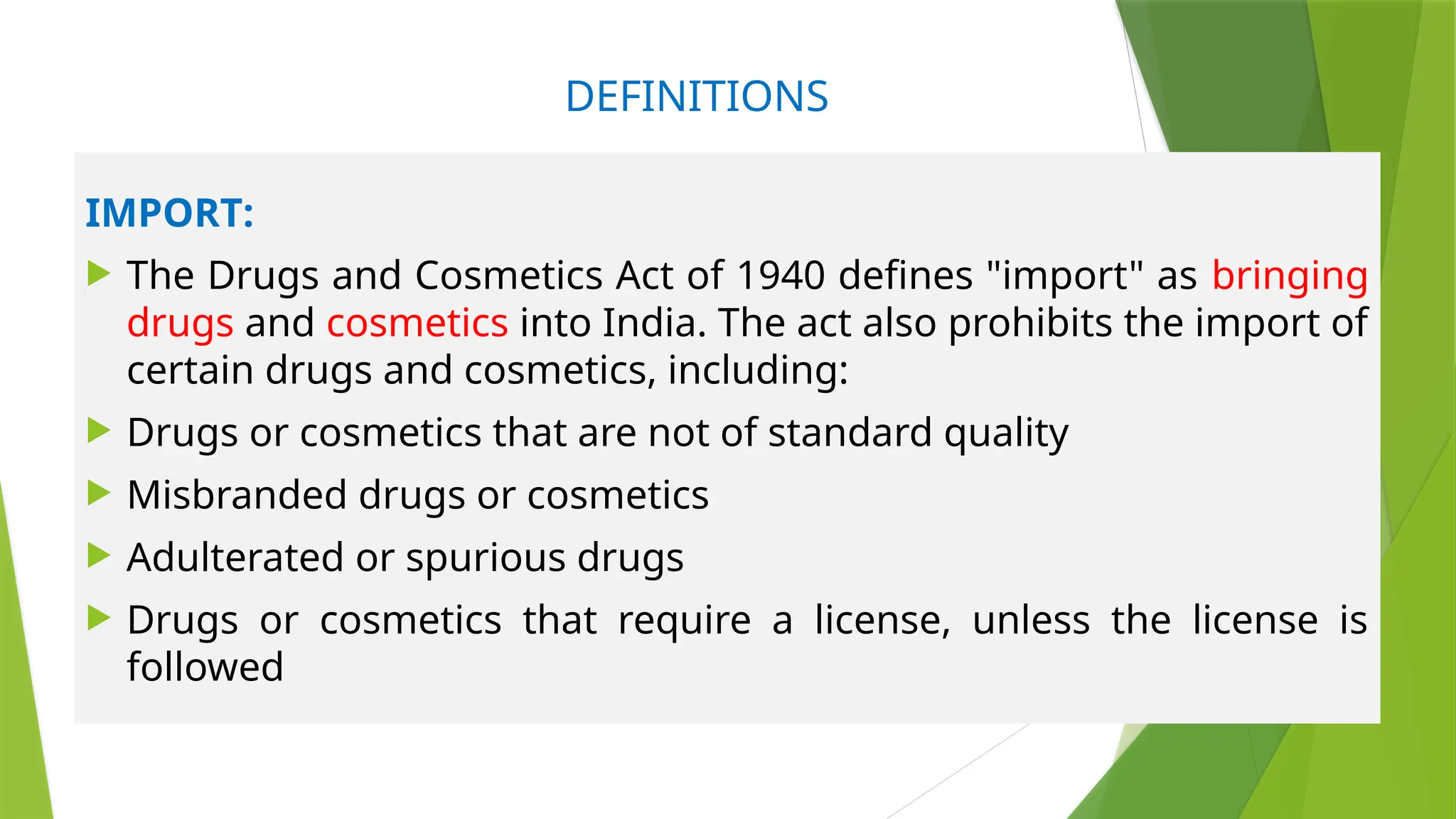 DEFINITIONS

IMPORT:

The Drugs and Cosmetics Act of 1940 defines "import" as bringing drugs and cosmetics into India. The act also prohibits the import of certain drugs and cosmetics, including:

Drugs or cosmetics that are not of standard quality

Misbranded drugs or cosmetics

Adulterated or spurious drugs

Drugs or cosmetics that require a license, unless the license is followed